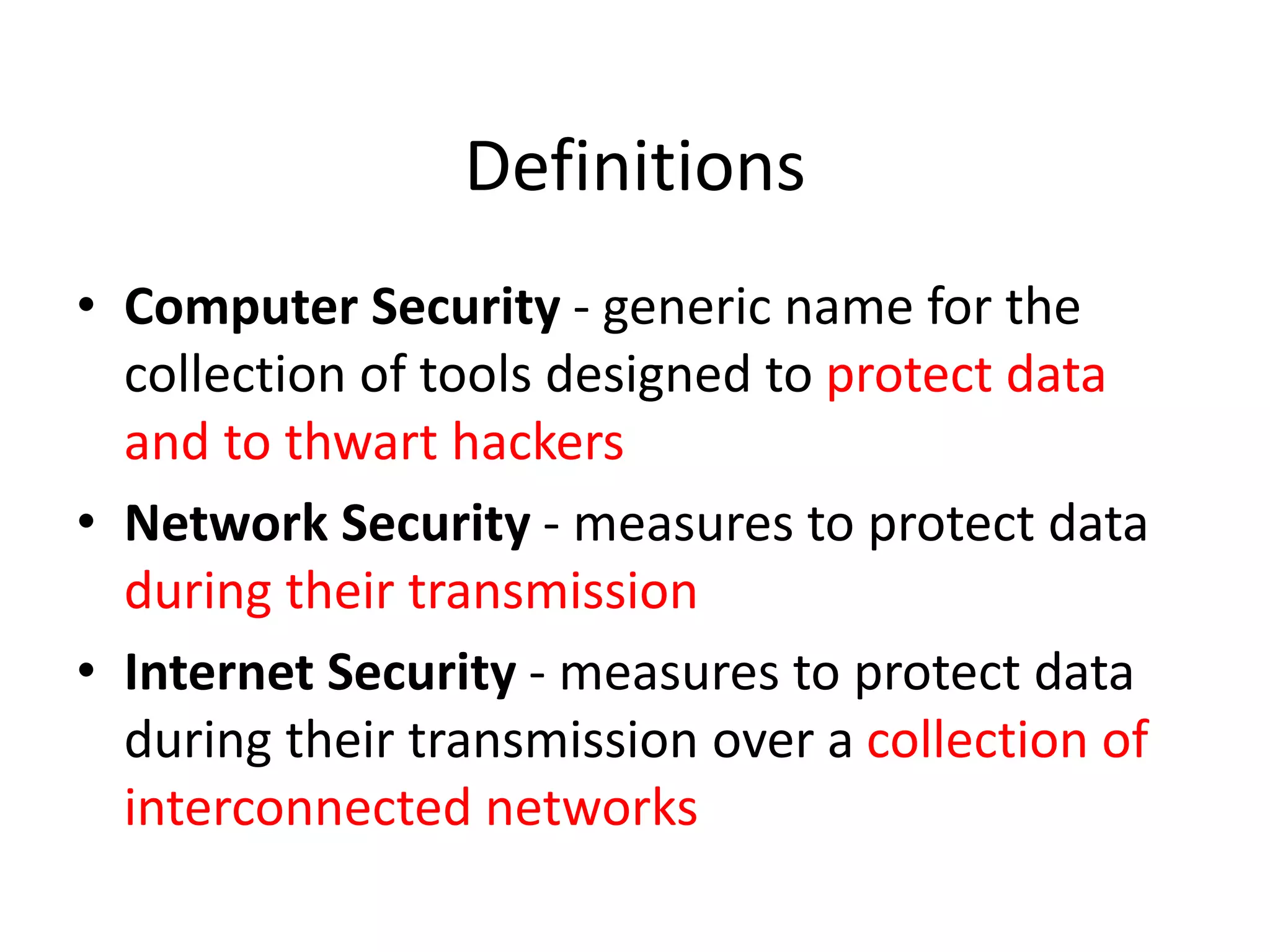 Definitions

• Computer Security - generic name for the collection of tools designed to protect data and to thwart hackers
• Network Security - measures to protect data during their transmission
• Internet Security - measures to protect data during their transmission over a collection of interconnected networks